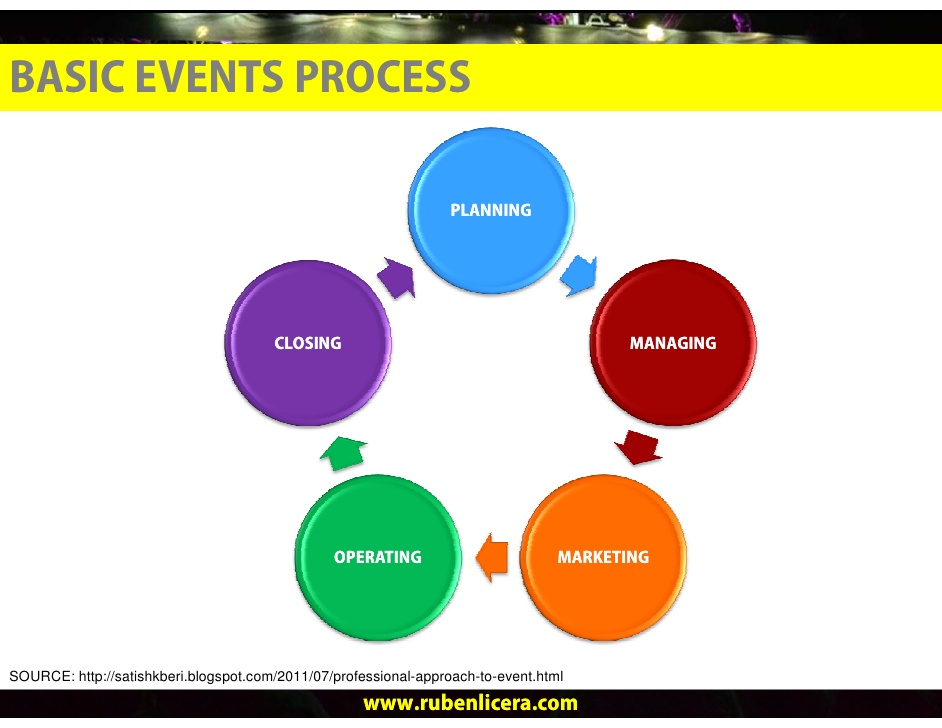 BASIC EVENTS PROCESS

PLANNING

MANAGING

MARKETING

OPERATING

CLOSING

SOURCE: http://satishkberi.blogspot.com/2011/07/professional-approach-to-event.html

www.rubenlicera.com